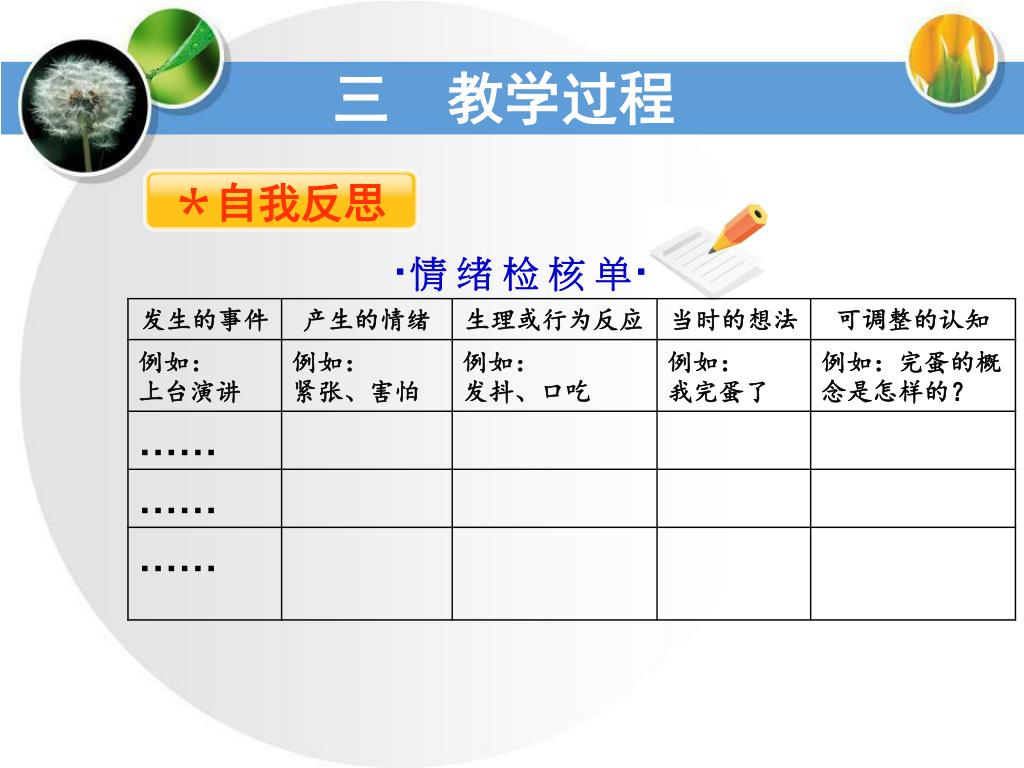 三　教学过程

＊自我反思

·情绪检核单·

| 发生的事件 | 产生的情绪 | 生理或行为反应 | 当时的想法 | 可调整的认知 |
|---|---|---|---|---|
| 例如：上台演讲 | 例如：紧张、害怕 | 例如：发抖、口吃 | 例如：我完蛋了 | 例如：完蛋的概念是怎样的？ |
| …… | | | | |
| …… | | | | |
| …… | | | | |